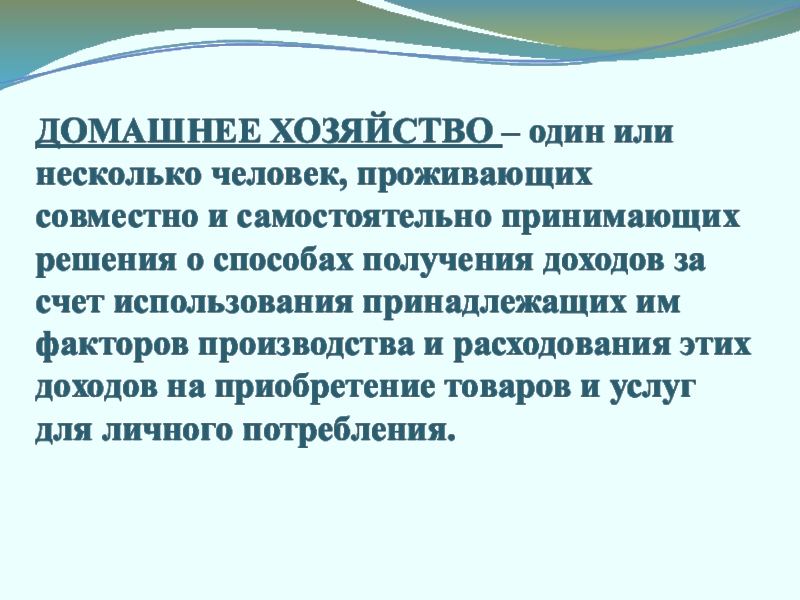 ДОМАШНЕЕ ХОЗЯЙСТВО – один или несколько человек, проживающих совместно и самостоятельно принимающих решения о способах получения доходов за счет использования принадлежащих им факторов производства и расходования этих доходов на приобретение товаров и услуг для личного потребления.